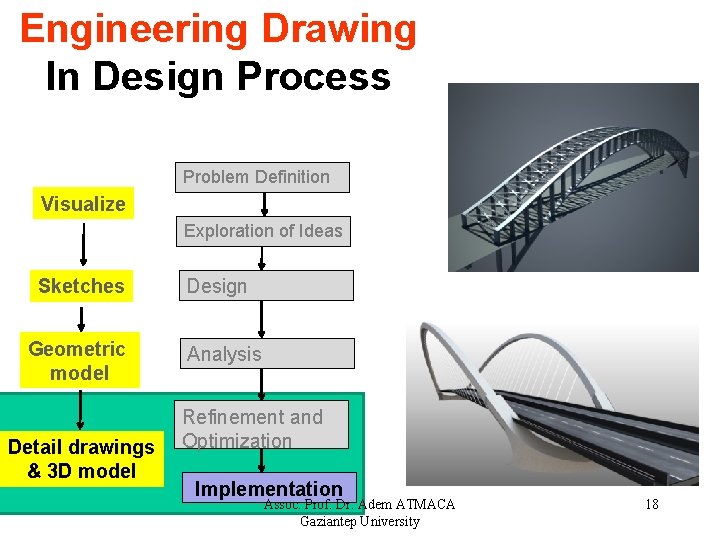 Engineering Drawing
In Design Process

Visualize

Sketches

Geometric model

Detail drawings & 3D model

Problem Definition

Exploration of Ideas

Design

Analysis

Refinement and Optimization

Implementation

Assoc. Prof. Dr. Adem ATMACA
Gaziantep University

18